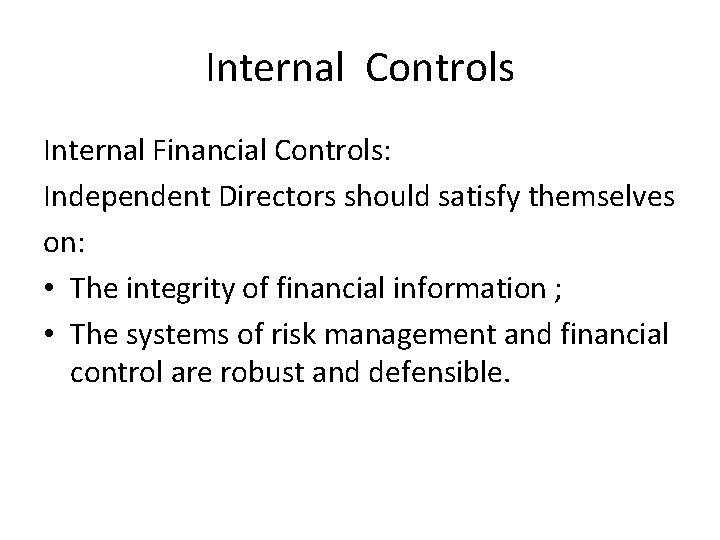 Internal Controls

Internal Financial Controls:

Independent Directors should satisfy themselves on:

• The integrity of financial information ;
• The systems of risk management and financial control are robust and defensible.